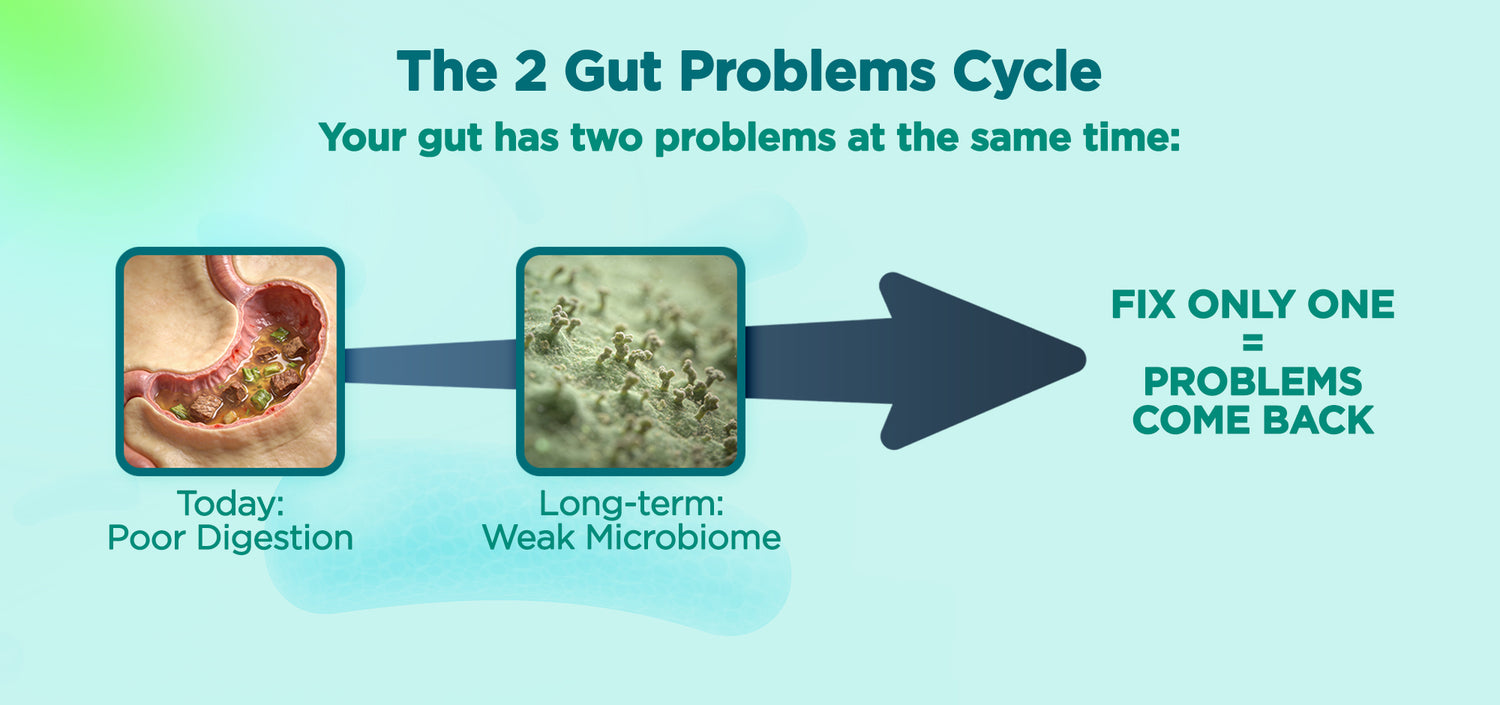 The 2 Gut Problems Cycle

Your gut has two problems at the same time:

Today:
Poor Digestion

Long-term:
Weak Microbiome

FIX ONLY ONE
=
PROBLEMS
COME BACK